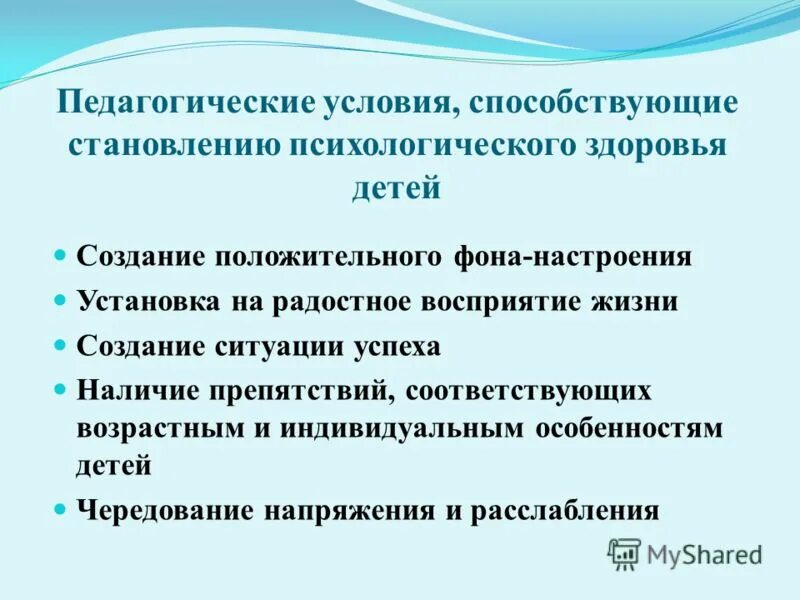 Педагогические условия, способствующие становлению психологического здоровья детей

- Создание положительного фона-настроения
- Установка на радостное восприятие жизни
- Создание ситуации успеха
- Наличие препятствий, соответствующих возрастным и индивидуальным особенностям детей
- Чередование напряжения и расслабления

MyShared